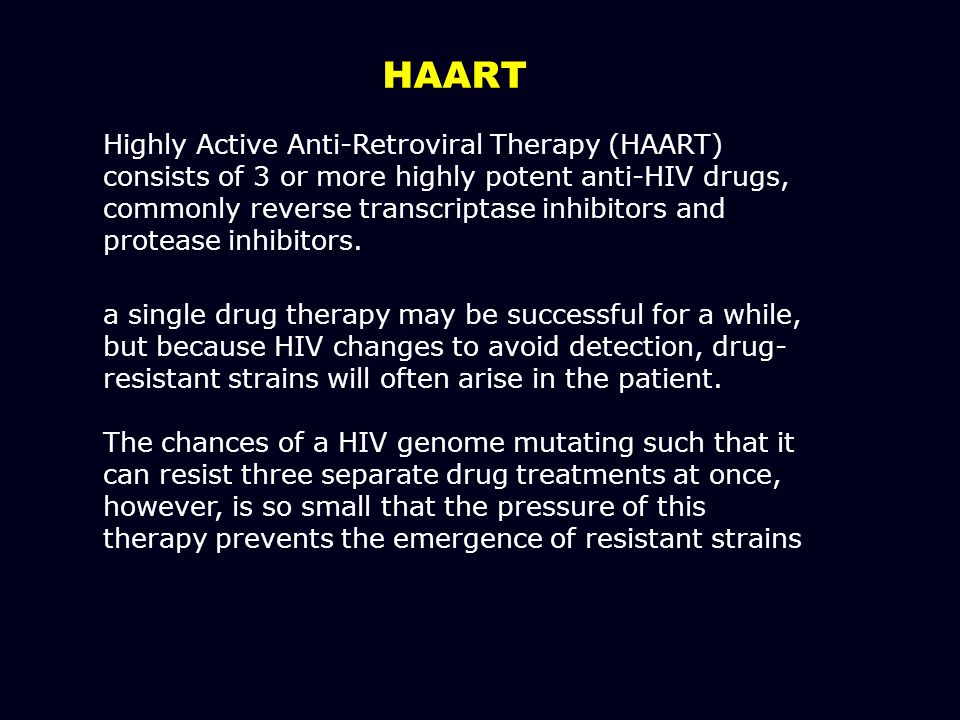 HAART

Highly Active Anti-Retroviral Therapy (HAART) consists of 3 or more highly potent anti-HIV drugs, commonly reverse transcriptase inhibitors and protease inhibitors.

a single drug therapy may be successful for a while, but because HIV changes to avoid detection, drug-resistant strains will often arise in the patient.

The chances of a HIV genome mutating such that it can resist three separate drug treatments at once, however, is so small that the pressure of this therapy prevents the emergence of resistant strains